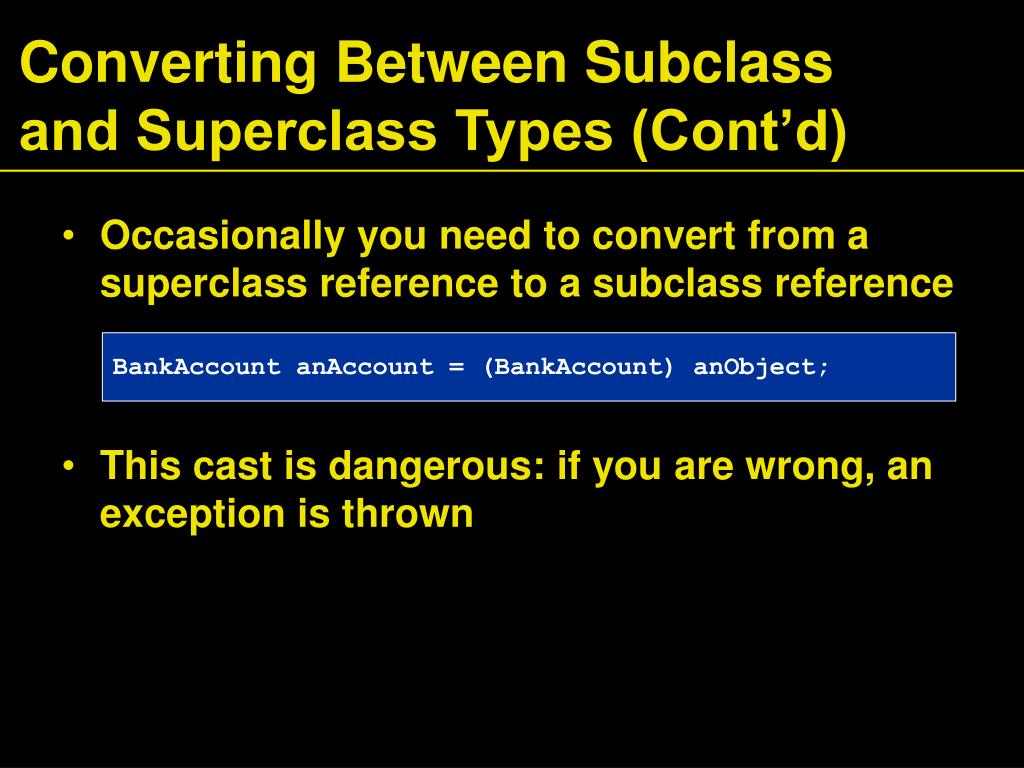 Converting Between Subclass and Superclass Types (Cont’d)

• Occasionally you need to convert from a superclass reference to a subclass reference

BankAccount anAccount = (BankAccount) anObject;

• This cast is dangerous: if you are wrong, an exception is thrown